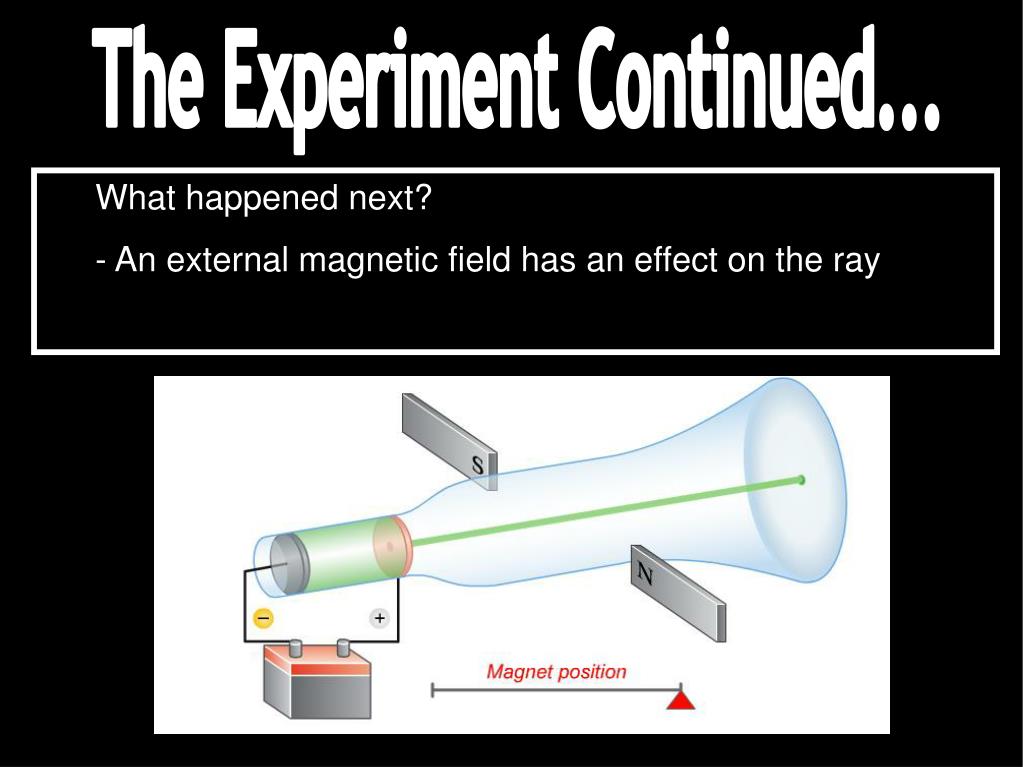 The Experiment Continued...

What happened next?

- An external magnetic field has an effect on the ray

S

N

−

+

Magnet position